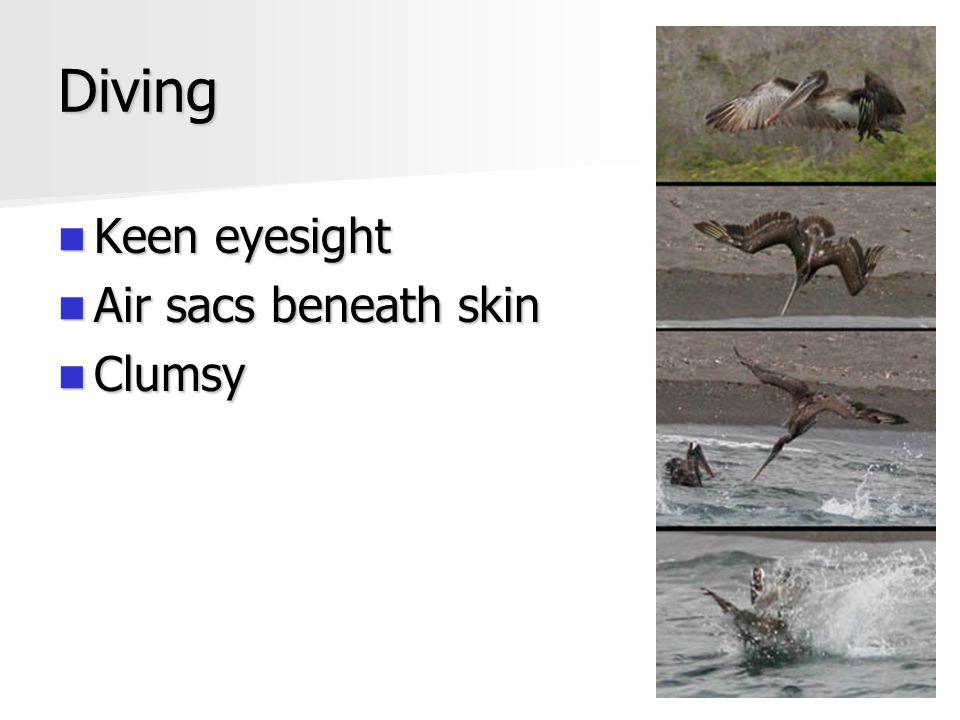 Diving

- Keen eyesight
- Air sacs beneath skin
- Clumsy